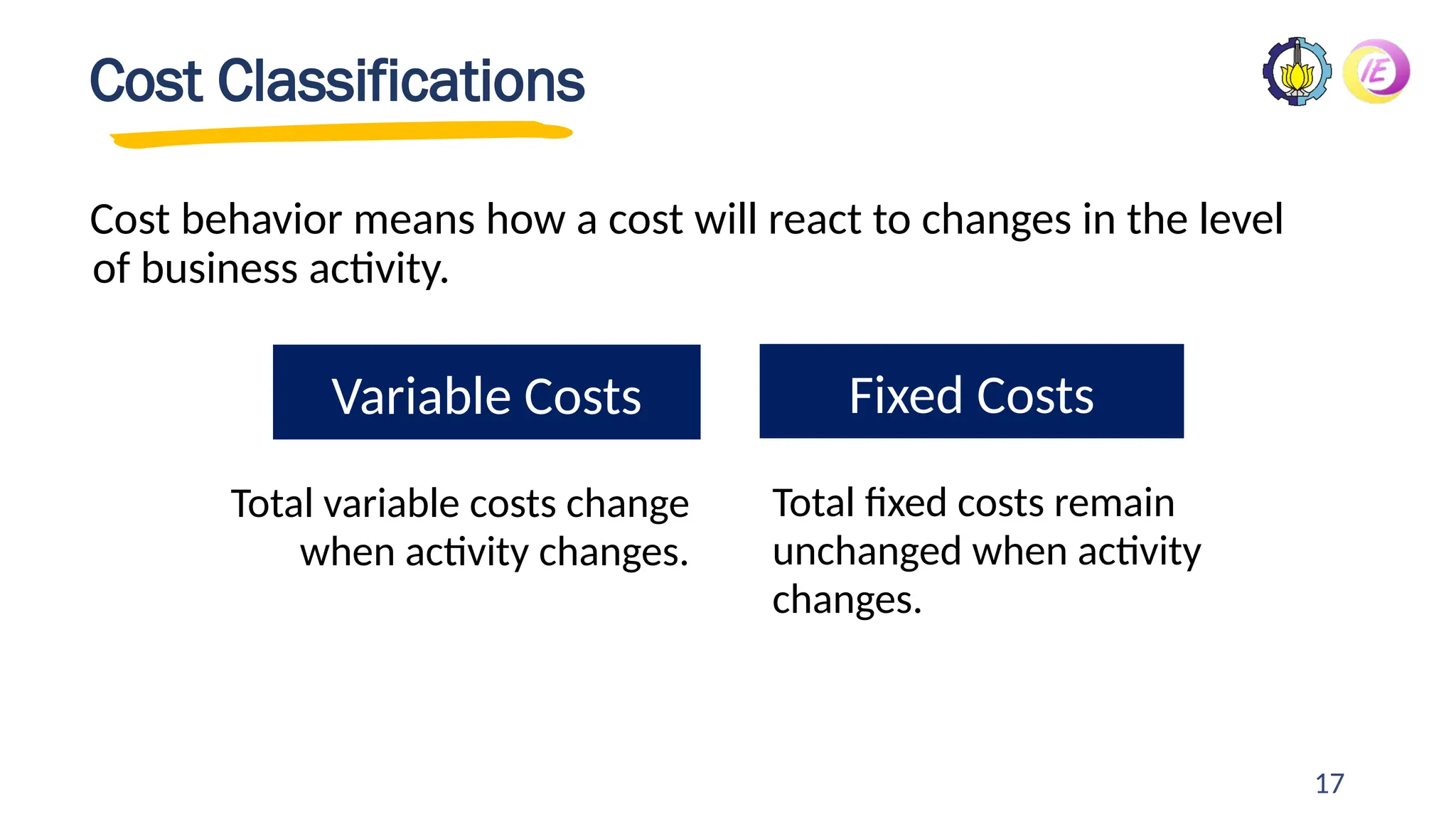 Cost Classifications

IE

Cost behavior means how a cost will react to changes in the level of business activity.

Variable Costs

Total variable costs change when activity changes.

Fixed Costs

Total fixed costs remain unchanged when activity changes.

17